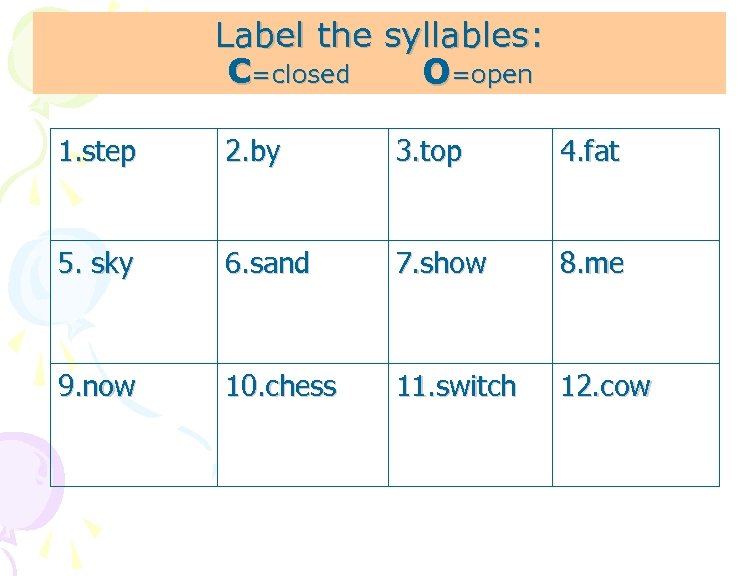 Label the syllables:
C=closed O=open

| 1.step | 2.by | 3.top | 4.fat |
|---|---|---|---|
| 5. sky | 6.sand | 7.show | 8.me |
| 9.now | 10.chess | 11.switch | 12.cow |